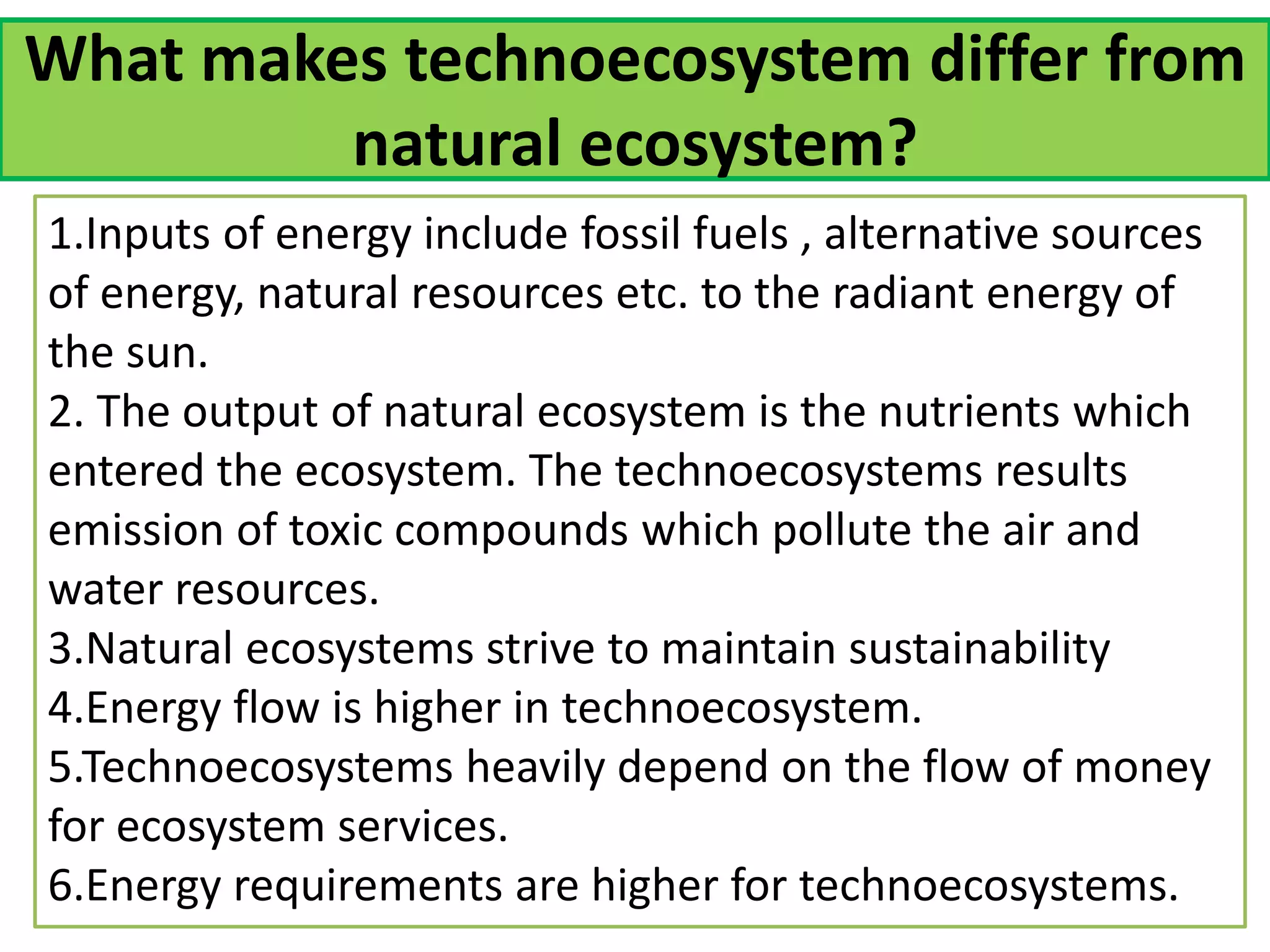 What makes technoecosystem differ from natural ecosystem?

1.Inputs of energy include fossil fuels , alternative sources of energy, natural resources etc. to the radiant energy of the sun.
2. The output of natural ecosystem is the nutrients which entered the ecosystem. The technoecosystems results emission of toxic compounds which pollute the air and water resources.
3.Natural ecosystems strive to maintain sustainability
4.Energy flow is higher in technoecosystem.
5.Technoecosystems heavily depend on the flow of money for ecosystem services.
6.Energy requirements are higher for technoecosystems.